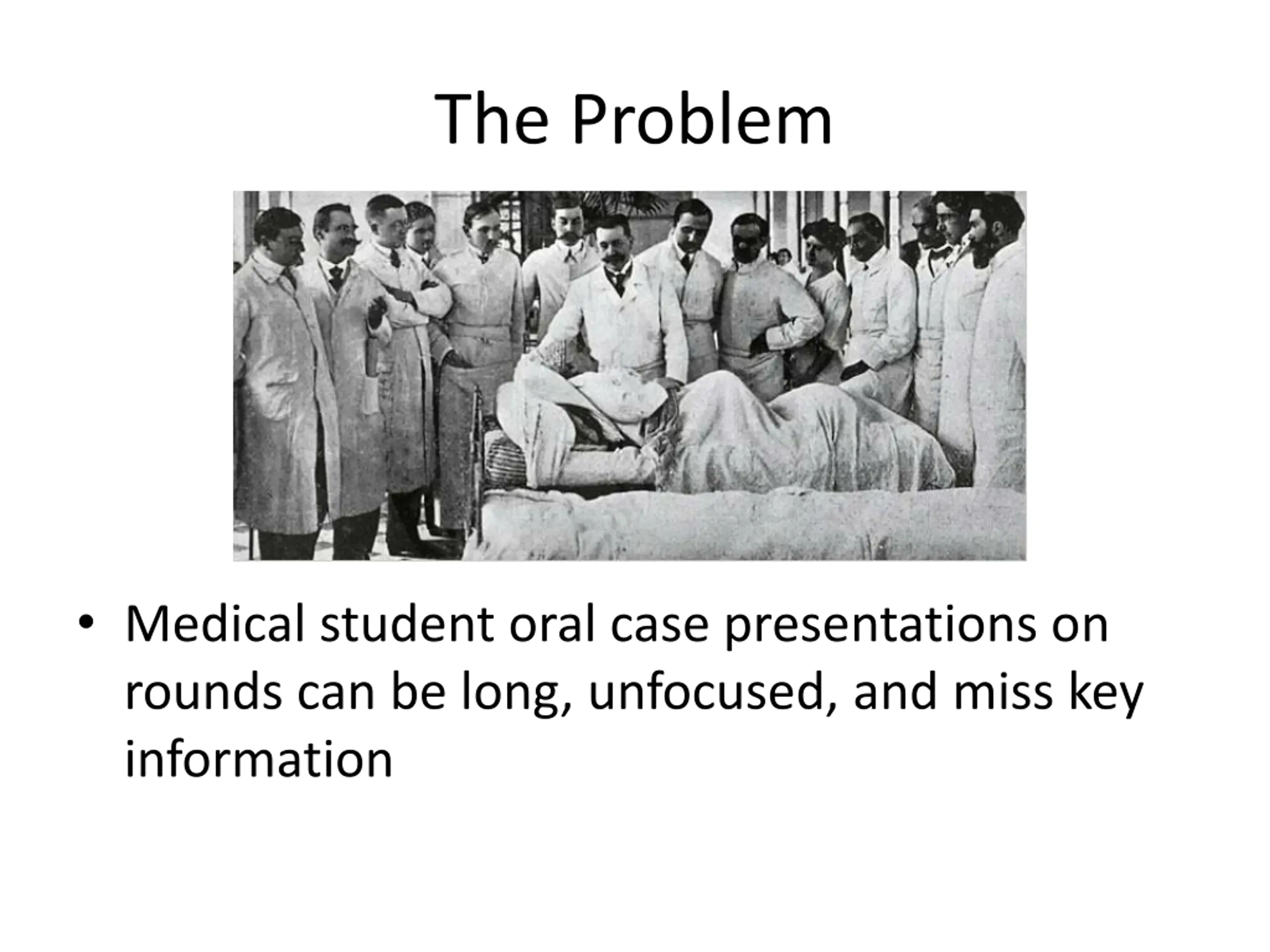 The Problem

• Medical student oral case presentations on rounds can be long, unfocused, and miss key information